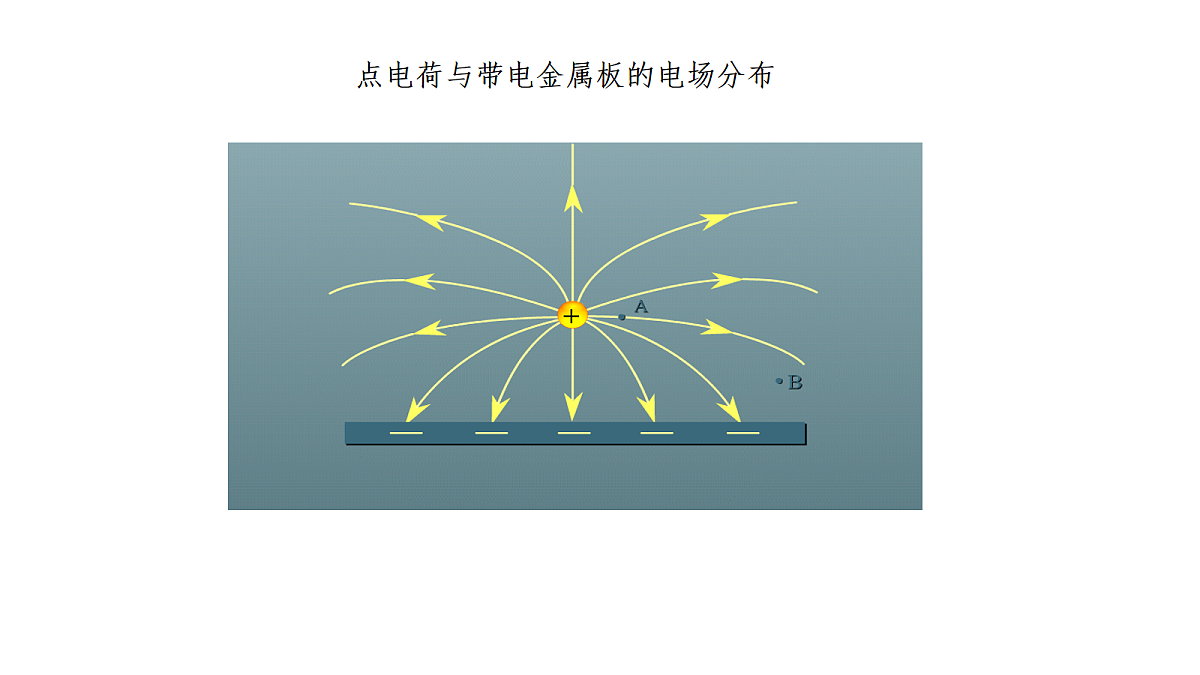 点电荷与带电金属板的电场分布

+

A

B

— — — — —